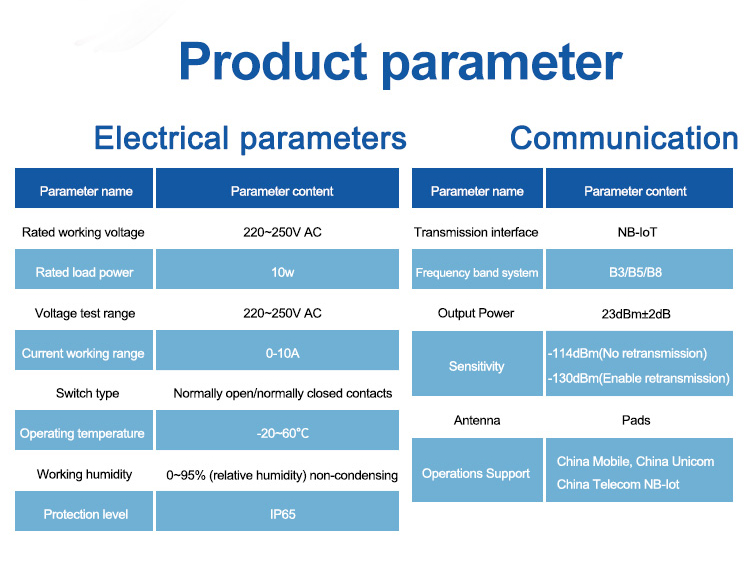 Product parameter

Electrical parameters

| Parameter name | Parameter content |
|---|---|
| Rated working voltage | 220~250V AC |
| Rated load power | 10w |
| Voltage test range | 220~250V AC |
| Current working range | 0-10A |
| Switch type | Normally open/normally closed contacts |
| Operating temperature | -20~60℃ |
| Working humidity | 0~95% (relative humidity) non-condensing |
| Protection level | IP65 |

Communication

| Parameter name | Parameter content |
|---|---|
| Transmission interface | NB-IoT |
| Frequency band system | B3/B5/B8 |
| Output Power | 23dBm±2dB |
| Sensitivity | -114dBm(No retransmission) -130dBm(Enable retransmission) |
| Antenna | Pads |
| Operations Support | China Mobile, China Unicom China Telecom NB-Iot |